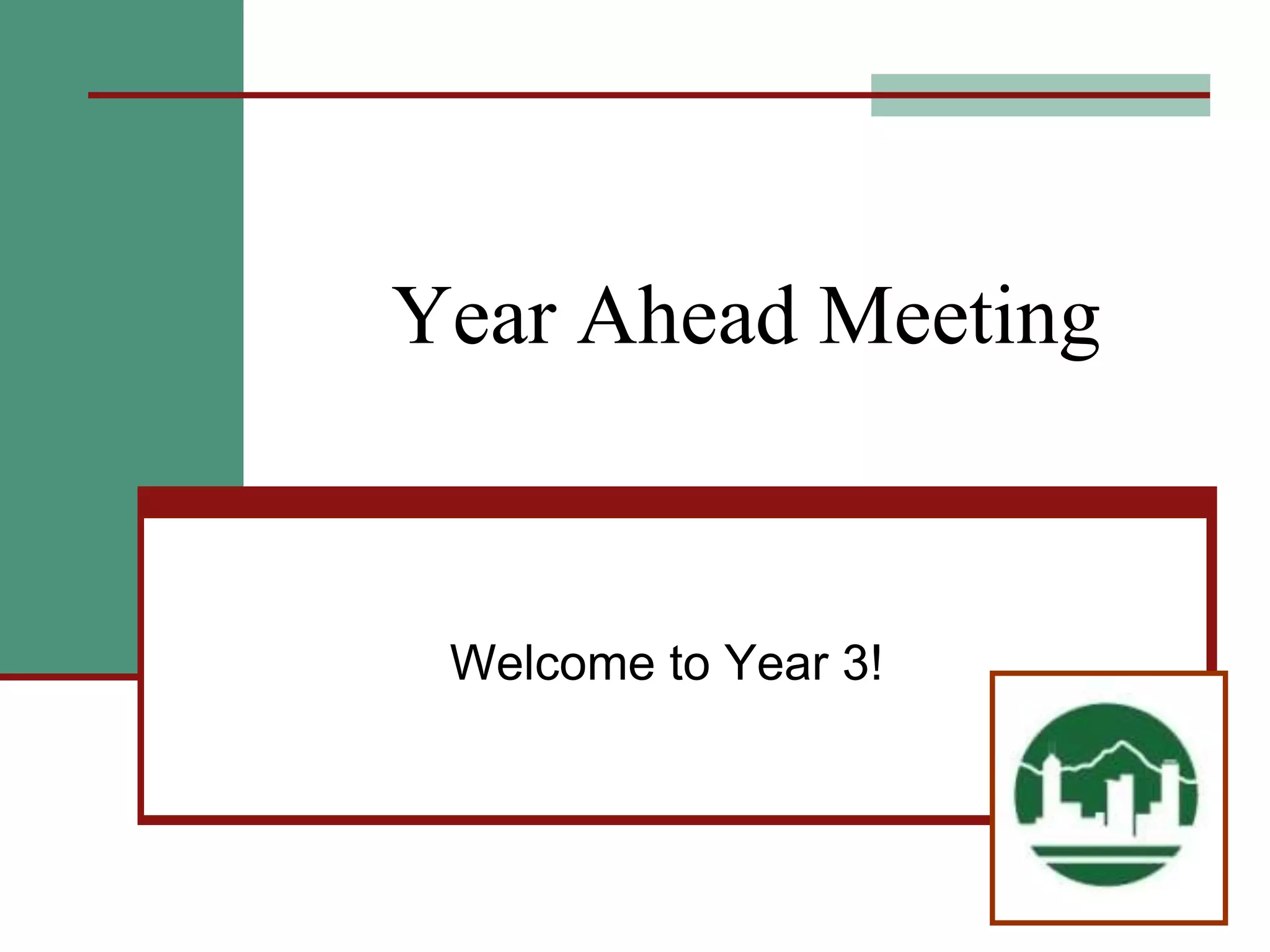 Year Ahead Meeting

Welcome to Year 3!